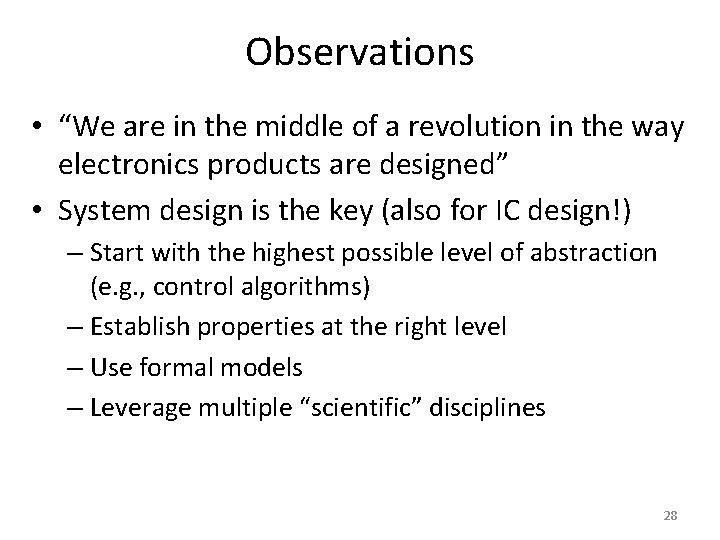 Observations

• “We are in the middle of a revolution in the way electronics products are designed”

• System design is the key (also for IC design!)

– Start with the highest possible level of abstraction (e.g., control algorithms)

– Establish properties at the right level

– Use formal models

– Leverage multiple “scientific” disciplines

28